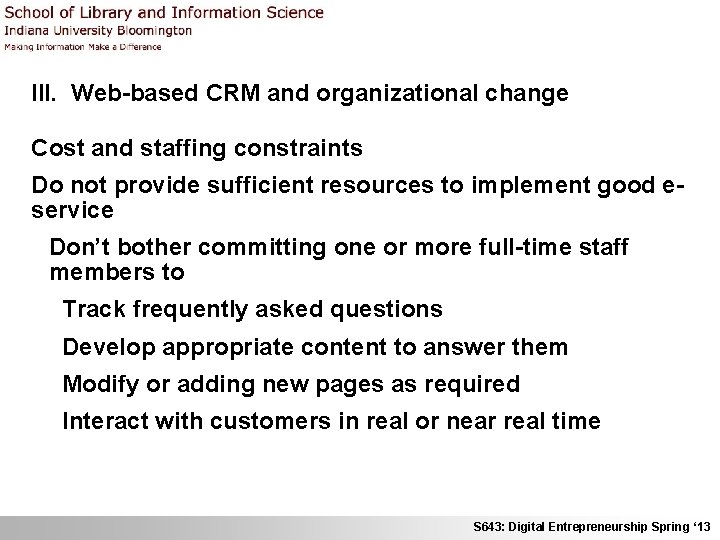 School of Library and Information Science
Indiana University Bloomington
Making Information Make a Difference

III. Web-based CRM and organizational change

Cost and staffing constraints

Do not provide sufficient resources to implement good e-service

Don't bother committing one or more full-time staff members to

Track frequently asked questions

Develop appropriate content to answer them

Modify or adding new pages as required

Interact with customers in real or near real time

S643: Digital Entrepreneurship Spring '13